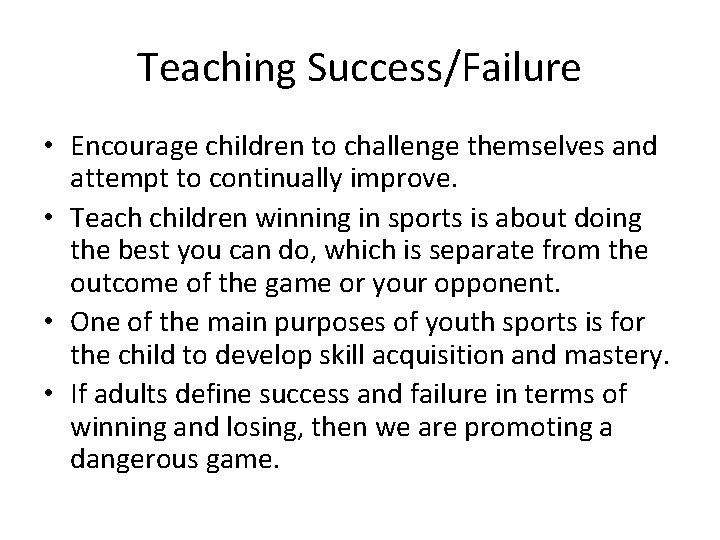 Teaching Success/Failure

• Encourage children to challenge themselves and attempt to continually improve.
• Teach children winning in sports is about doing the best you can do, which is separate from the outcome of the game or your opponent.
• One of the main purposes of youth sports is for the child to develop skill acquisition and mastery.
• If adults define success and failure in terms of winning and losing, then we are promoting a dangerous game.